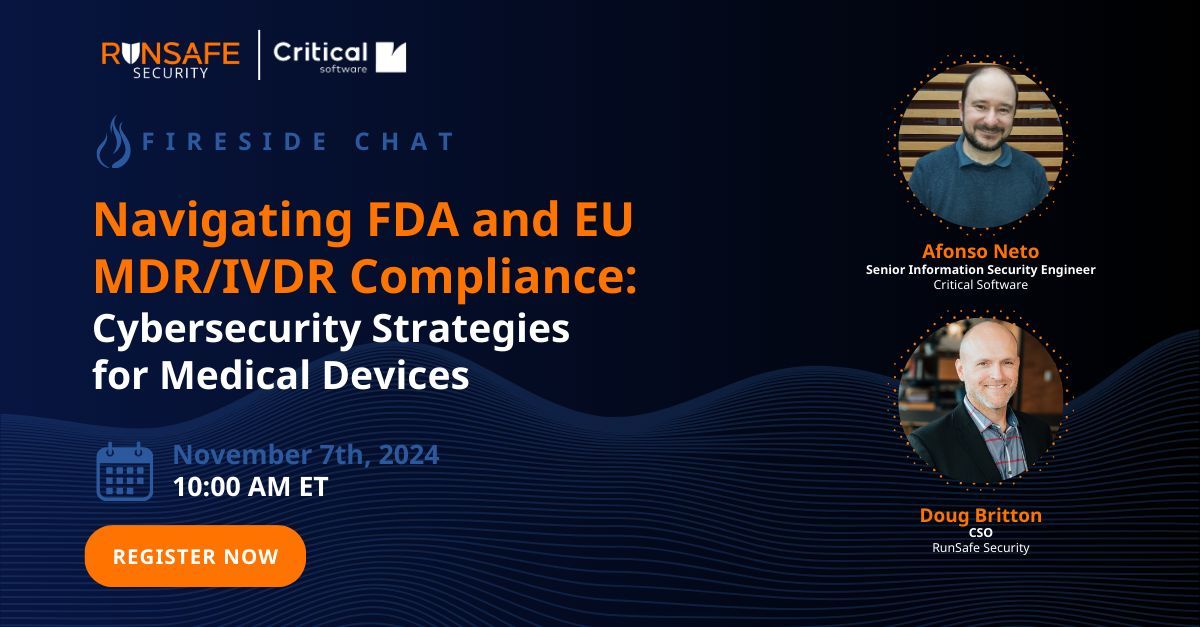 RUNSAFE SECURITY

Critical software

FIRESIDE CHAT

Navigating FDA and EU MDR/IVDR Compliance:
Cybersecurity Strategies for Medical Devices

November 7th, 2024
10:00 AM ET

REGISTER NOW

Afonso Neto
Senior Information Security Engineer
Critical Software

Doug Britton
CSO
RunSafe Security